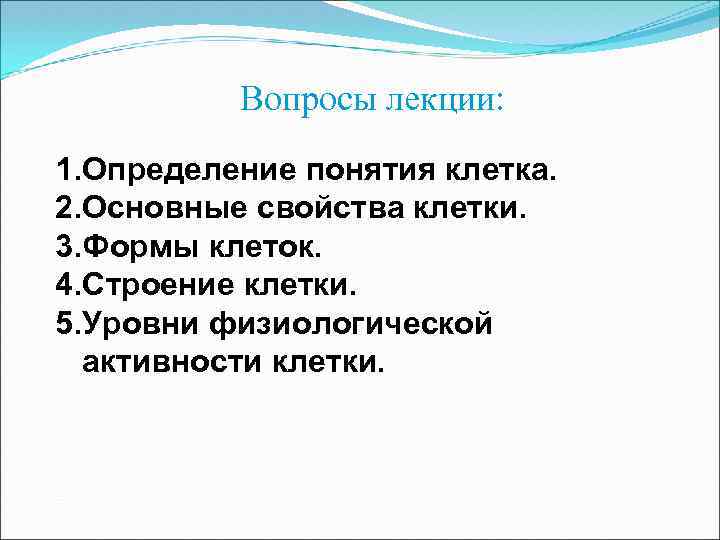 Вопросы лекции:

1.Определение понятия клетка.
2.Основные свойства клетки.
3.Формы клеток.
4.Строение клетки.
5.Уровни физиологической активности клетки.